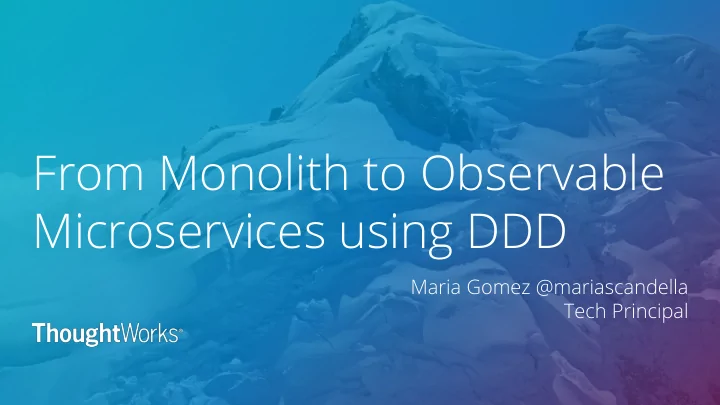 From Monolith to Observable Microservices using DDD

Maria Gomez @mariascandella
Tech Principal

ThoughtWorks®